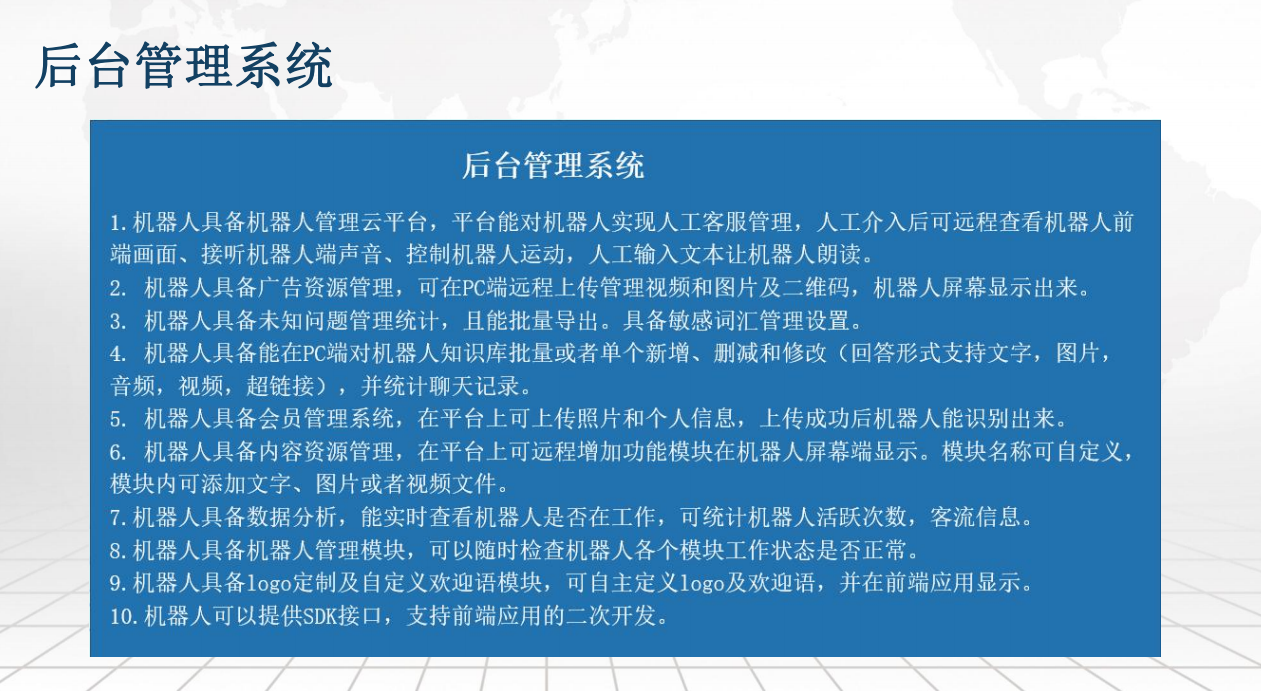 后台管理系统

后台管理系统

1.机器人具备机器人管理云平台，平台能对机器人实现人工客服管理，人工介入后可远程查看机器人前端画面、接听机器人端声音、控制机器人运动，人工输入文本让机器人朗读。
2. 机器人具备广告资源管理，可在PC端远程上传管理视频和图片及二维码，机器人屏幕显示出来。
3. 机器人具备未知问题管理统计，且能批量导出。具备敏感词汇管理设置。
4. 机器人具备能在PC端对机器人知识库批量或者单个新增、删减和修改（回答形式支持文字，图片，音频，视频，超链接），并统计聊天记录。
5. 机器人具备会员管理系统，在平台上可上传照片和个人信息，上传成功后机器人能识别出来。
6. 机器人具备内容资源管理，在平台上可远程增加功能模块在机器人屏幕端显示。模块名称可自定义，模块内可添加文字、图片或者视频文件。
7.机器人具备数据分析，能实时查看机器人是否在工作，可统计机器人活跃次数，客流信息。
8.机器人具备机器人管理模块，可以随时检查机器人各个模块工作状态是否正常。
9.机器人具备logo定制及自定义欢迎语模块，可自主定义logo及欢迎语，并在前端应用显示。
10.机器人可以提供SDK接口，支持前端应用的二次开发。